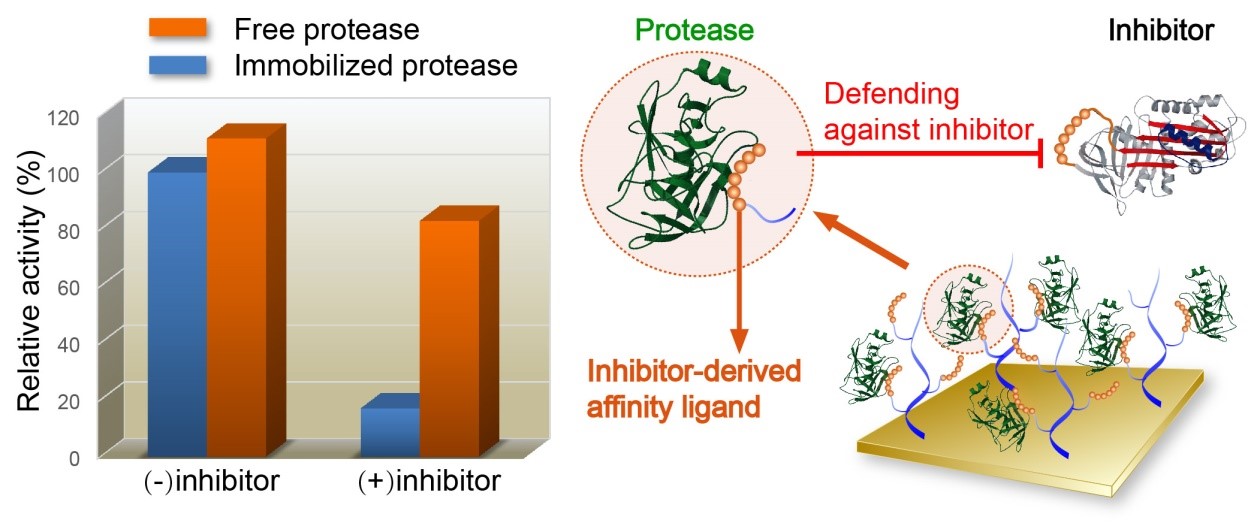 Free protease
Immobilized protease

Relative activity (%)
120
100
80
60
40
20
0
(-)inhibitor
(+)inhibitor

Protease
Inhibitor
Defending against inhibitor
Inhibitor-derived affinity ligand